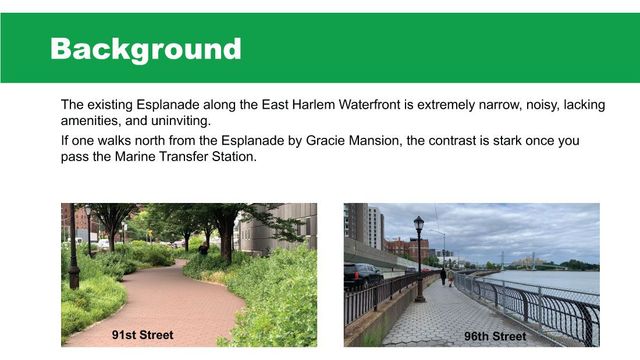 Background

The existing Esplanade along the East Harlem Waterfront is extremely narrow, noisy, lacking amenities, and uninviting.

If one walks north from the Esplanade by Gracie Mansion, the contrast is stark once you pass the Marine Transfer Station.

91st Street

96th Street